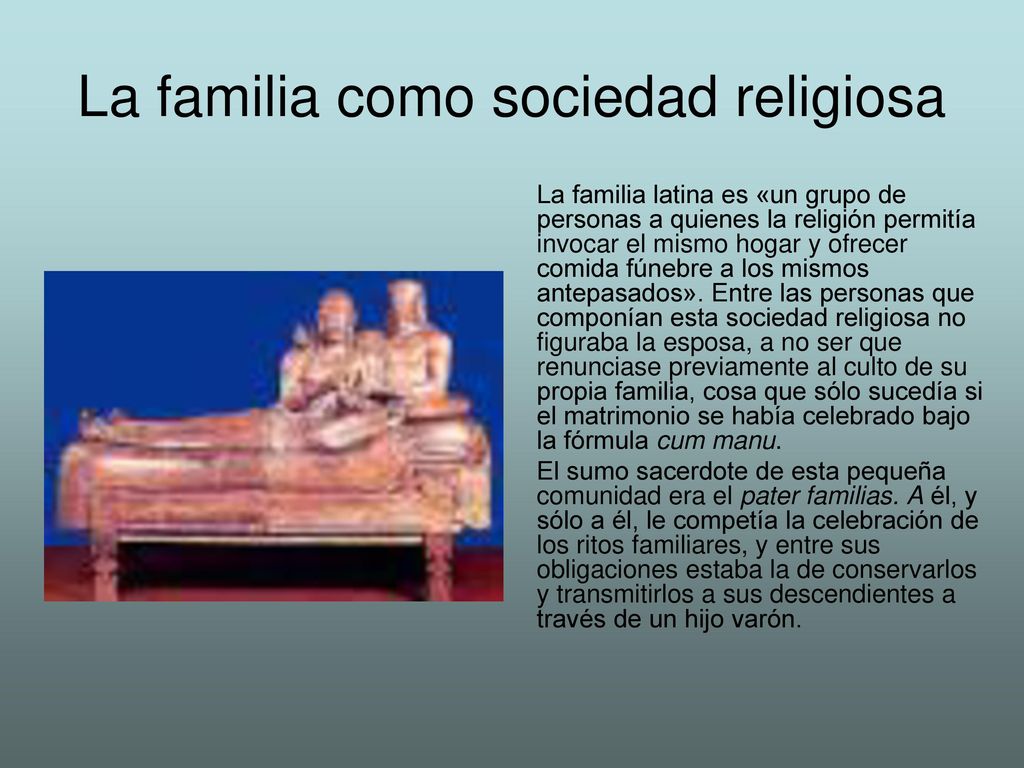 La familia como sociedad religiosa

La familia latina es «un grupo de personas a quienes la religión permitía invocar el mismo hogar y ofrecer comida fúnebre a los mismos antepasados». Entre las personas que componían esta sociedad religiosa no figuraba la esposa, a no ser que renunciase previamente al culto de su propia familia, cosa que sólo sucedía si el matrimonio se había celebrado bajo la fórmula cum manu.

El sumo sacerdote de esta pequeña comunidad era el pater familias. A él, y sólo a él, le competía la celebración de los ritos familiares, y entre sus obligaciones estaba la de conservarlos y transmitirlos a sus descendientes a través de un hijo varón.